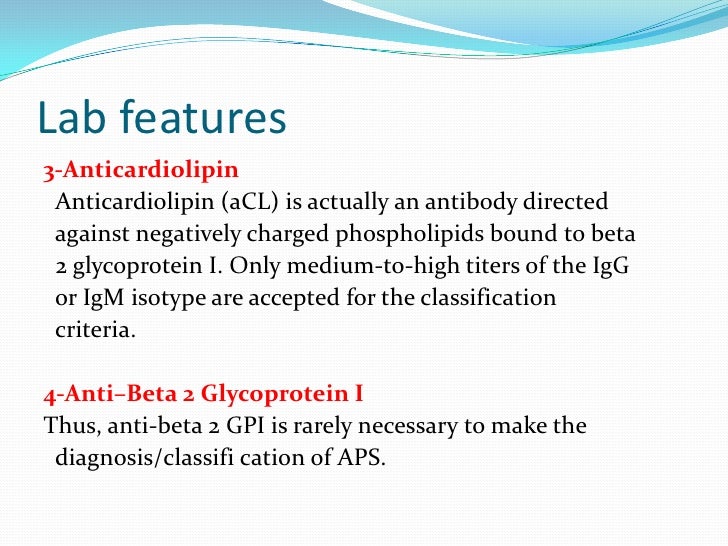 Lab features

3-Anticardiolipin

Anticardiolipin (aCL) is actually an antibody directed against negatively charged phospholipids bound to beta 2 glycoprotein I. Only medium-to-high titers of the IgG or IgM isotype are accepted for the classification criteria.

4-Anti–Beta 2 Glycoprotein I

Thus, anti-beta 2 GPI is rarely necessary to make the diagnosis/classifi cation of APS.